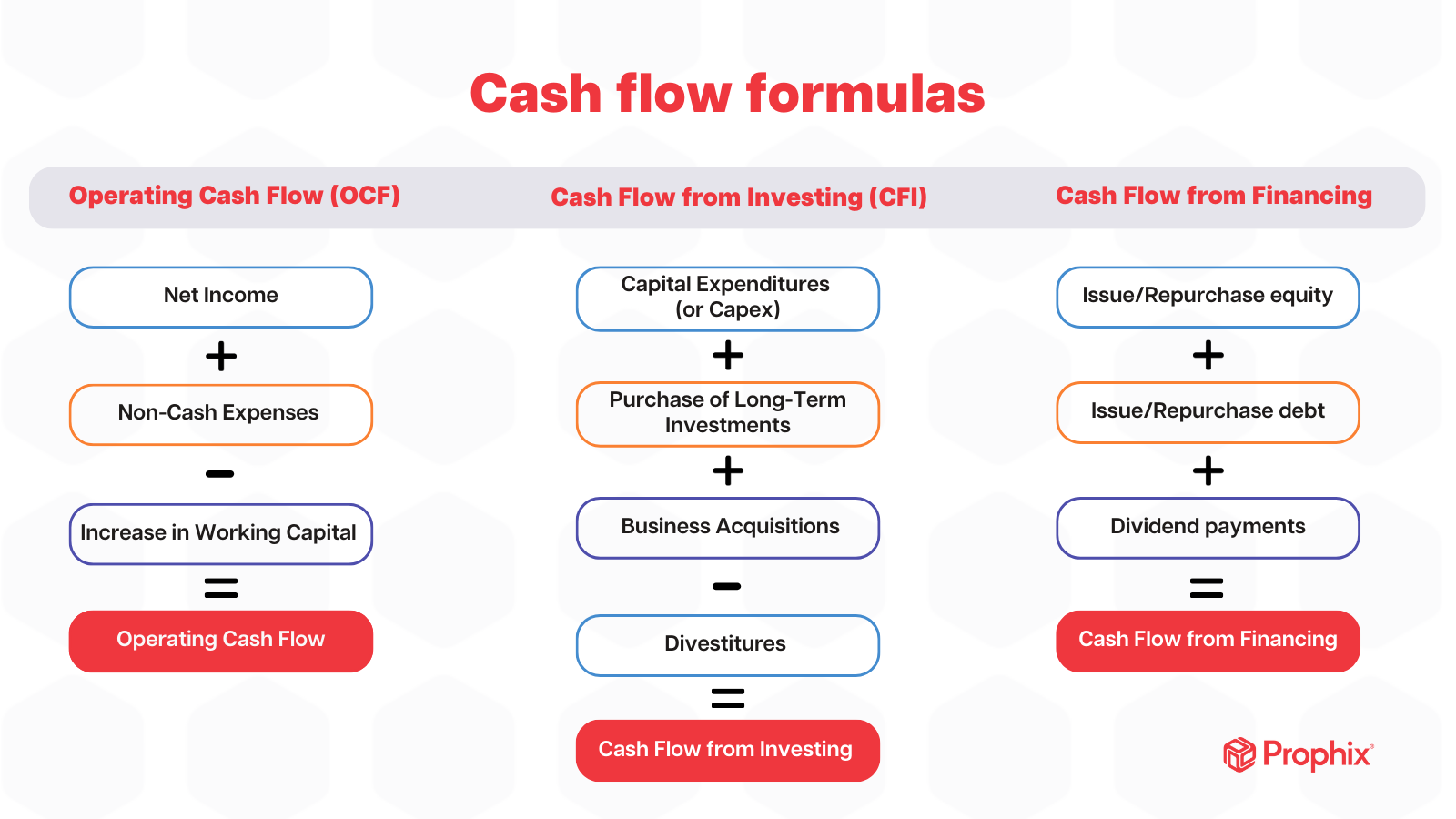 Cash flow formulas

Operating Cash Flow (OCF)

Net Income

+

Non-Cash Expenses

−

Increase in Working Capital

=

Operating Cash Flow

Cash Flow from Investing (CFI)

Capital Expenditures (or Capex)

+

Purchase of Long-Term Investments

+

Business Acquisitions

−

Divestitures

=

Cash Flow from Investing

Cash Flow from Financing

Issue/Repurchase equity

+

Issue/Repurchase debt

+

Dividend payments

=

Cash Flow from Financing

Prophix